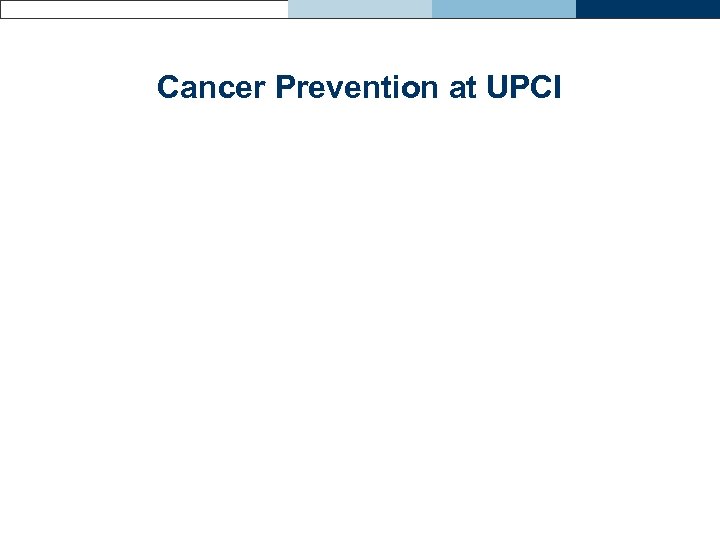 Cancer Prevention at UPCI